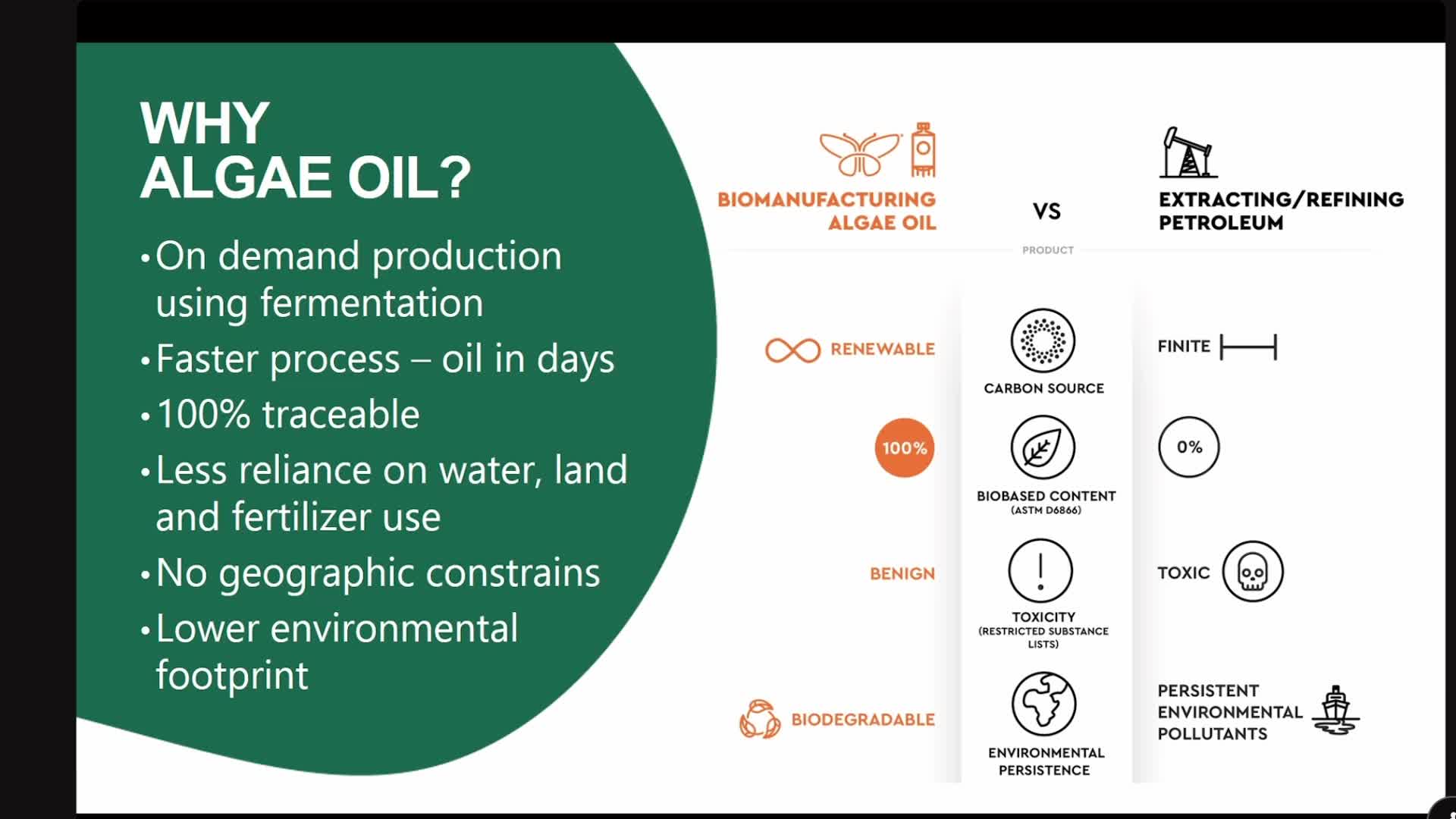 WHY
ALGAE OIL?

• On demand production using fermentation
• Faster process – oil in days
• 100% traceable
• Less reliance on water, land and fertilizer use
• No geographic constrains
• Lower environmental footprint

BIOMANUFACTURING ALGAE OIL

VS

EXTRACTING/REFINING PETROLEUM

PRODUCT

RENEWABLE

CARBON SOURCE

FINITE

100%

BIOBASED CONTENT (ASTM D6866)

0%

BENIGN

TOXICITY (RESTRICTED SUBSTANCE LISTS)

TOXIC

BIODEGRADABLE

ENVIRONMENTAL PERSISTENCE

PERSISTENT ENVIRONMENTAL POLLUTANTS